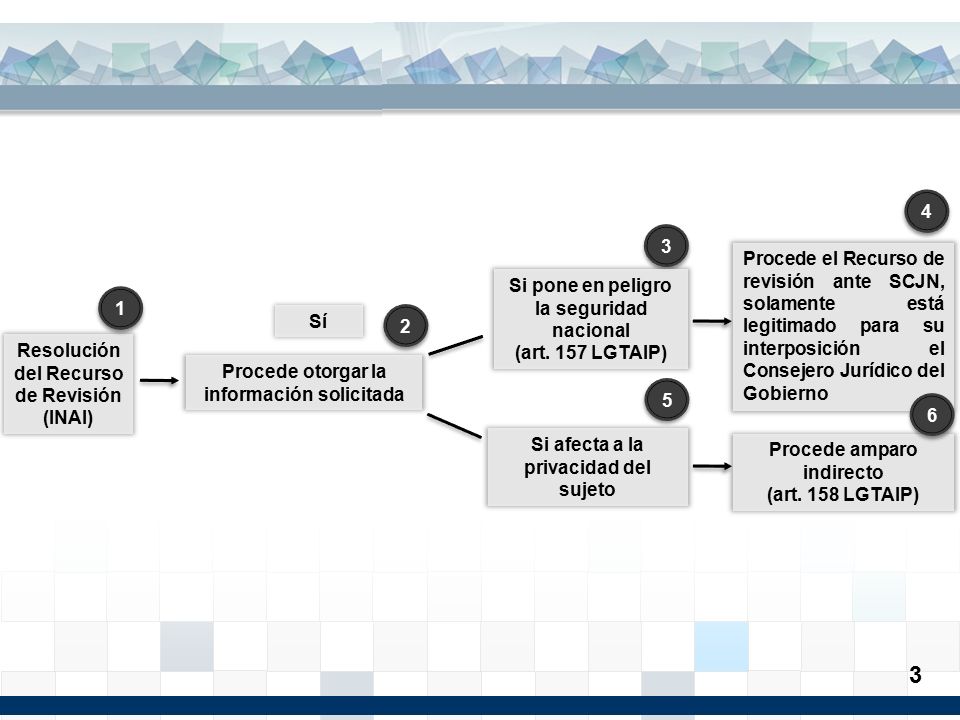 1
Resolución del Recurso de Revisión (INAI)

Sí

2
Procede otorgar la información solicitada

3
Si pone en peligro la seguridad nacional
(art. 157 LGTAIP)

4
Procede el Recurso de revisión ante SCJN, solamente está legitimado para su interposición el Consejero Jurídico del Gobierno

5
Si afecta a la privacidad del sujeto

6
Procede amparo indirecto
(art. 158 LGTAIP)

3